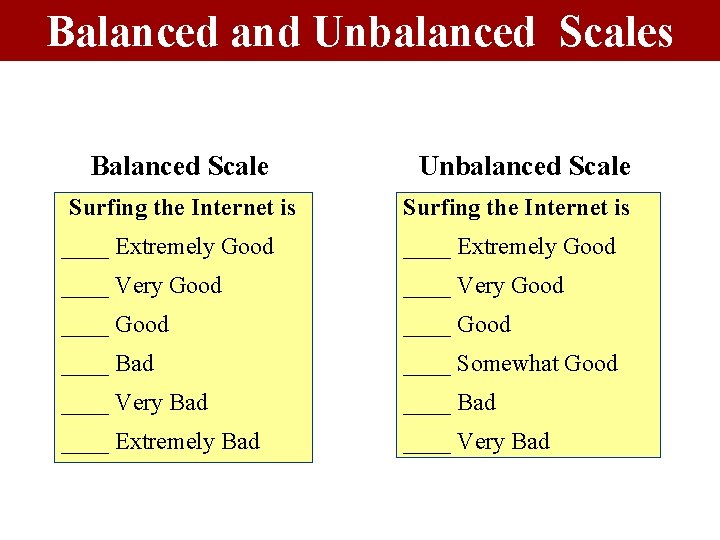 Balanced and Unbalanced Scales

Balanced Scale

Surfing the Internet is

____ Extremely Good

____ Very Good

____ Good

____ Bad

____ Very Bad

____ Extremely Bad

Unbalanced Scale

Surfing the Internet is

____ Extremely Good

____ Very Good

____ Good

____ Somewhat Good

____ Bad

____ Very Bad